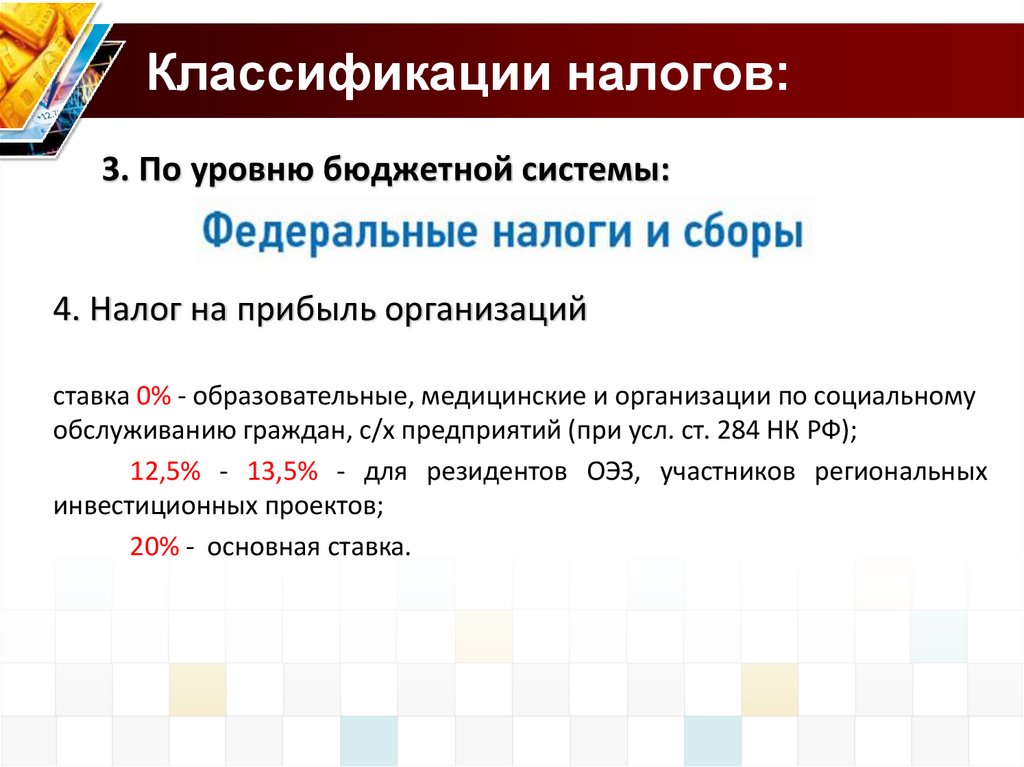 Классификации налогов:

3. По уровню бюджетной системы:

Федеральные налоги и сборы

4. Налог на прибыль организаций

ставка 0% - образовательные, медицинские и организации по социальному обслуживанию граждан, с/х предприятий (при усл. ст. 284 НК РФ);

12,5% - 13,5% - для резидентов ОЭЗ, участников региональных инвестиционных проектов;

20% - основная ставка.